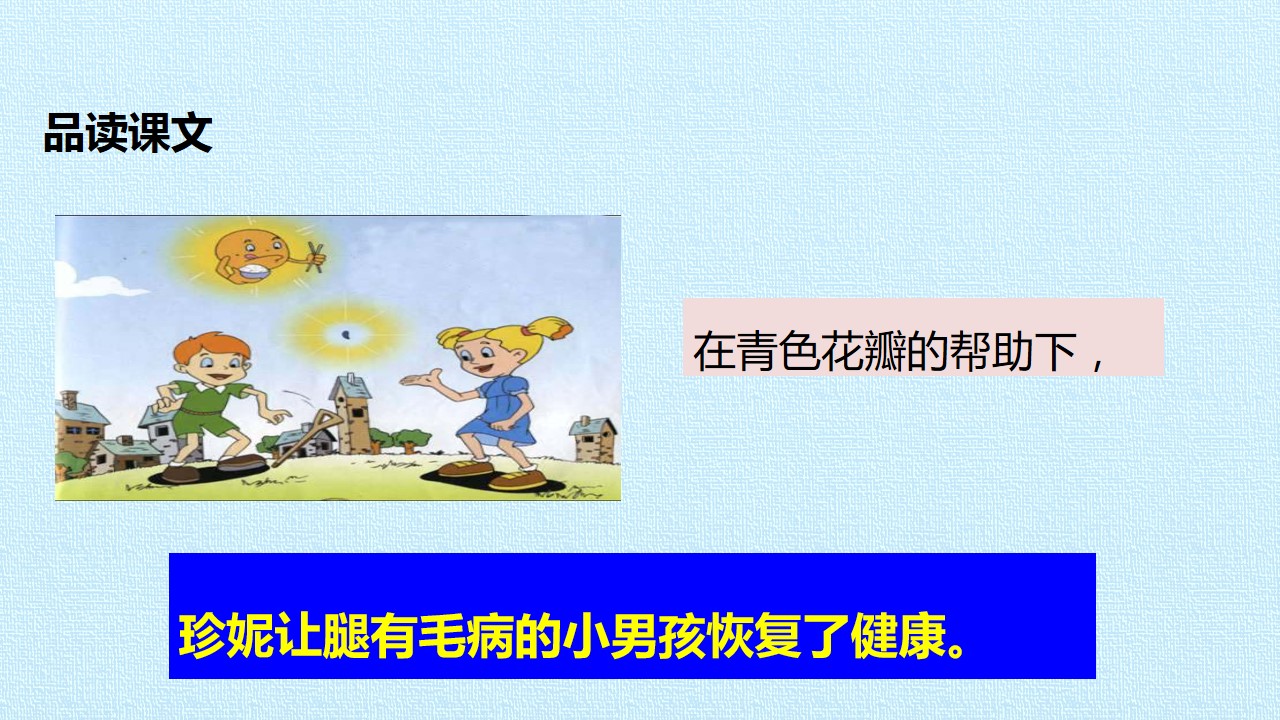 品读课文

在青色花瓣的帮助下，

珍妮让腿有毛病的小男孩恢复了健康。